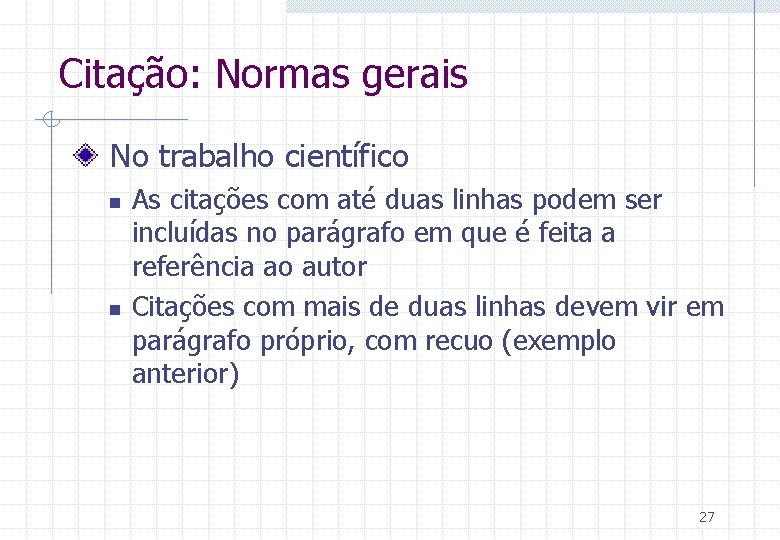 Citação: Normas gerais

No trabalho científico

As citações com até duas linhas podem ser incluídas no parágrafo em que é feita a referência ao autor

Citações com mais de duas linhas devem vir em parágrafo próprio, com recuo (exemplo anterior)

27